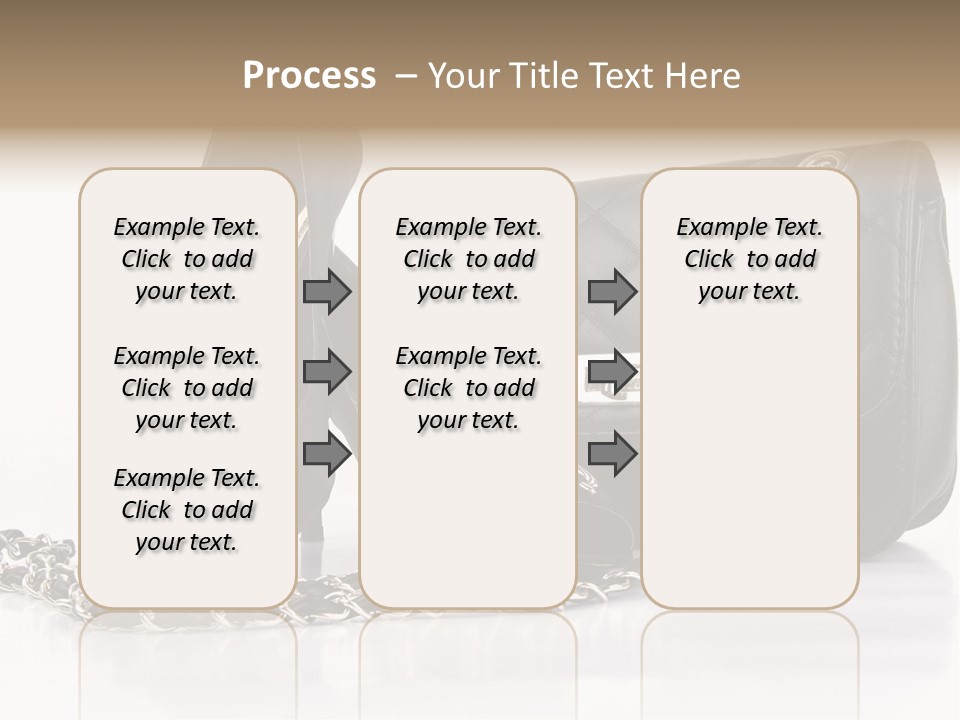 Process – Your Title Text Here

Example Text. Click to add your text.

Example Text. Click to add your text.

Example Text. Click to add your text.

Example Text. Click to add your text.

Example Text. Click to add your text.

Example Text. Click to add your text.